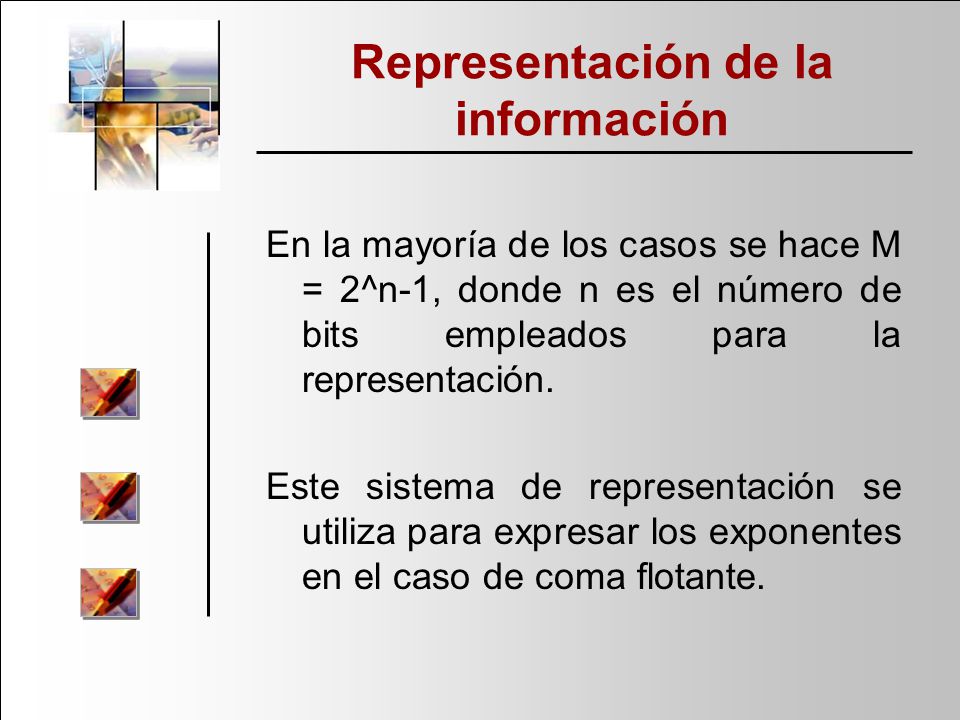 Representación de la información

En la mayoría de los casos se hace M = 2^n-1, donde n es el número de bits empleados para la representación.

Este sistema de representación se utiliza para expresar los exponentes en el caso de coma flotante.